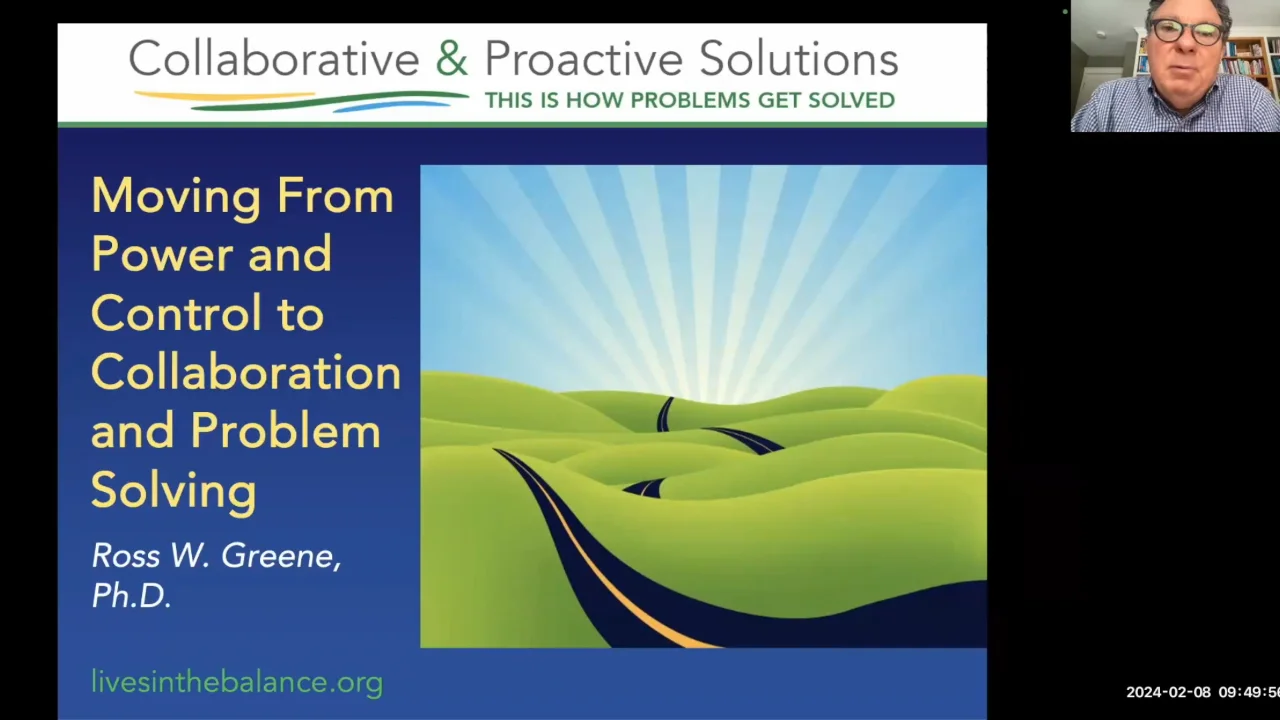 Collaborative & Proactive Solutions
THIS IS HOW PROBLEMS GET SOLVED

Moving From Power and Control to Collaboration and Problem Solving

Ross W. Greene, Ph.D.

livesinthebalance.org

2024-02-08 09:49:56